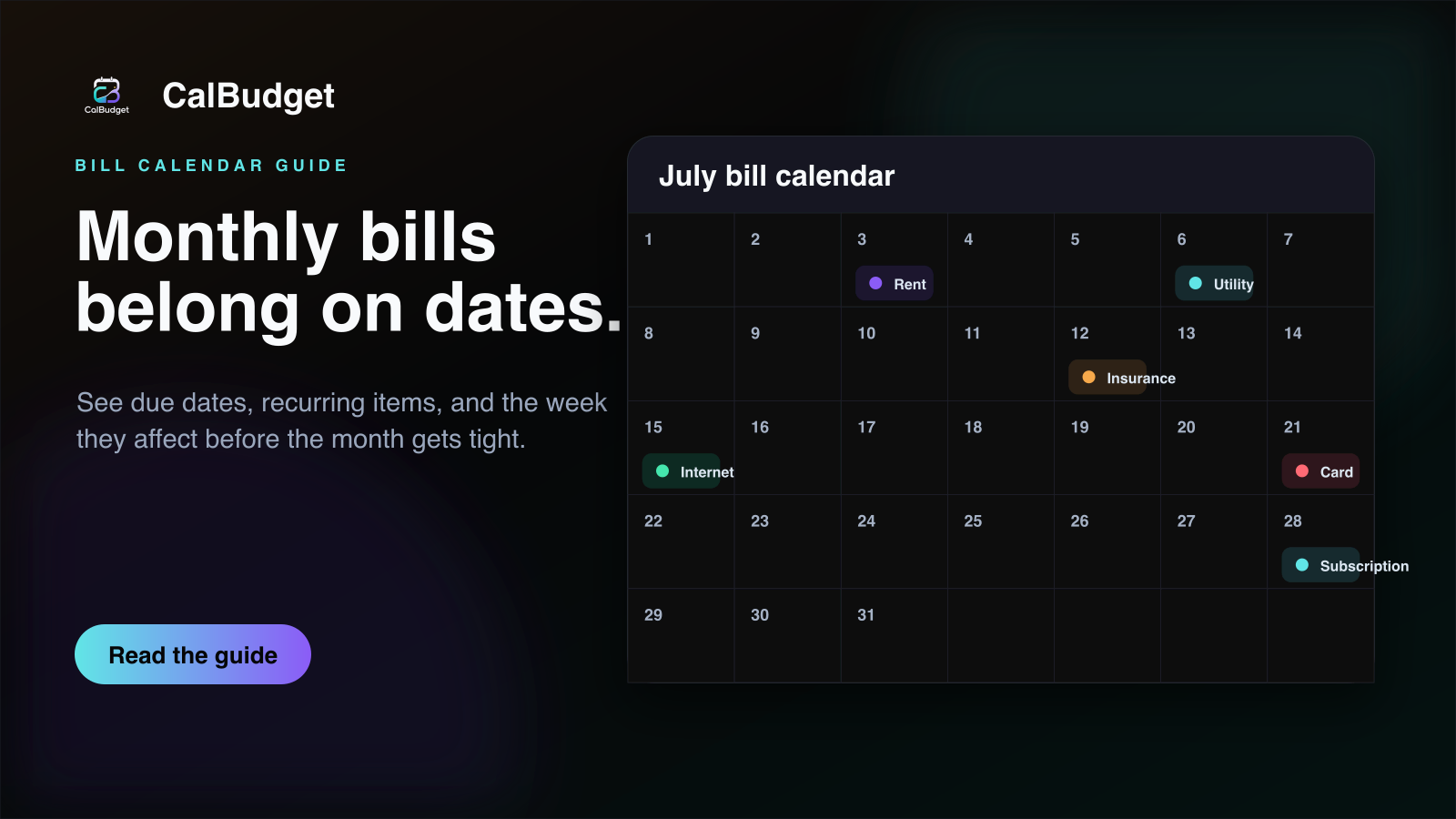 CalBudget

CalBudget

BILL CALENDAR GUIDE

Monthly bills belong on dates.

See due dates, recurring items, and the week they affect before the month gets tight.

Read the guide

July bill calendar

| 1 | 2 | 3 Rent | 4 | 5 | 6 Utility | 7 |
|---|---|---|---|---|---|---|
| 8 | 9 | 10 | 11 | 12 Insurance | 13 | 14 |
| 15 Internet | 16 | 17 | 18 | 19 | 20 | 21 Card |
| 22 | 23 | 24 | 25 | 26 | 27 | 28 Subscription |
| 29 | 30 | 31 | | | | |